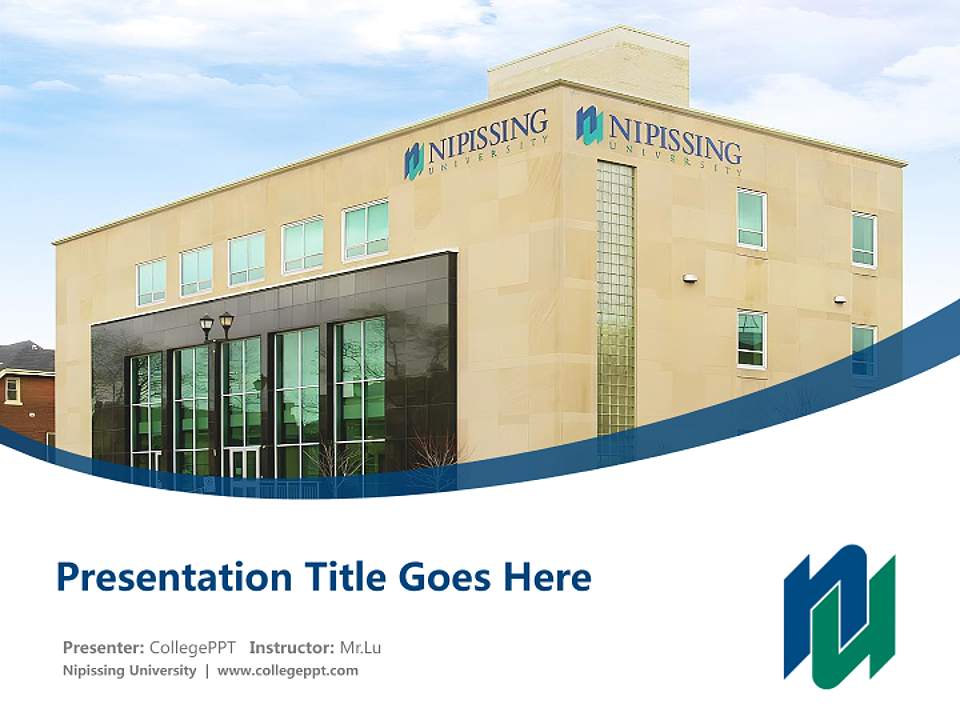 NIPISSING UNIVERSITY

NIPISSING UNIVERSITY

Presentation Title Goes Here

Presenter: CollegePPT Instructor: Mr.Lu
Nipissing University | www.collegeppt.com